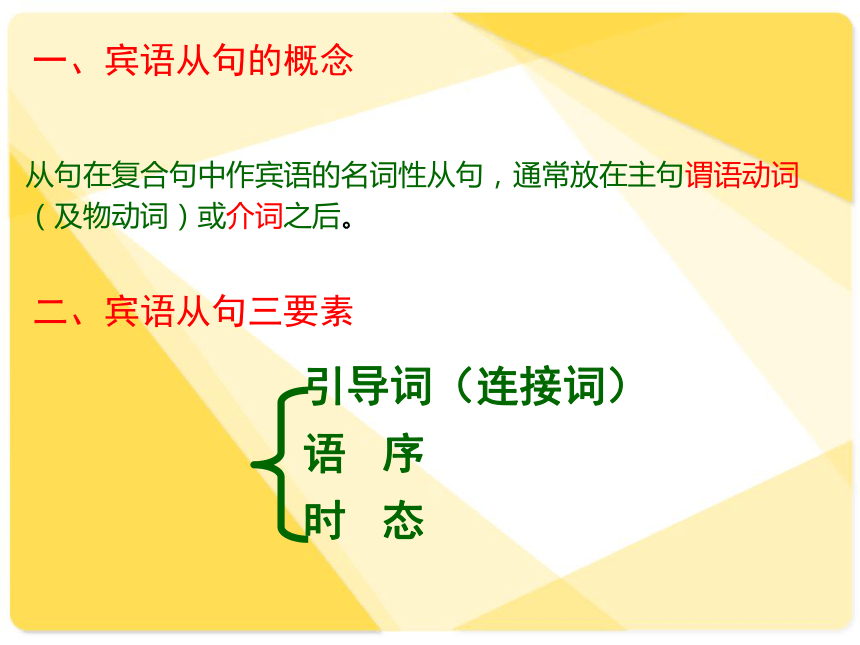 一、宾语从句的概念

从句在复合句中作宾语的名词性从句，通常放在主句谓语动词（及物动词）或介词之后。

二、宾语从句三要素

引导词（连接词）
语　序
时　态